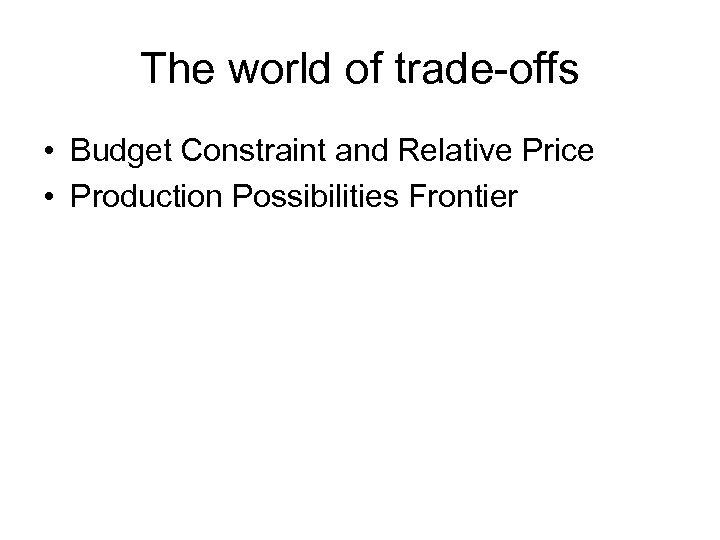 The world of trade-offs

• Budget Constraint and Relative Price
• Production Possibilities Frontier